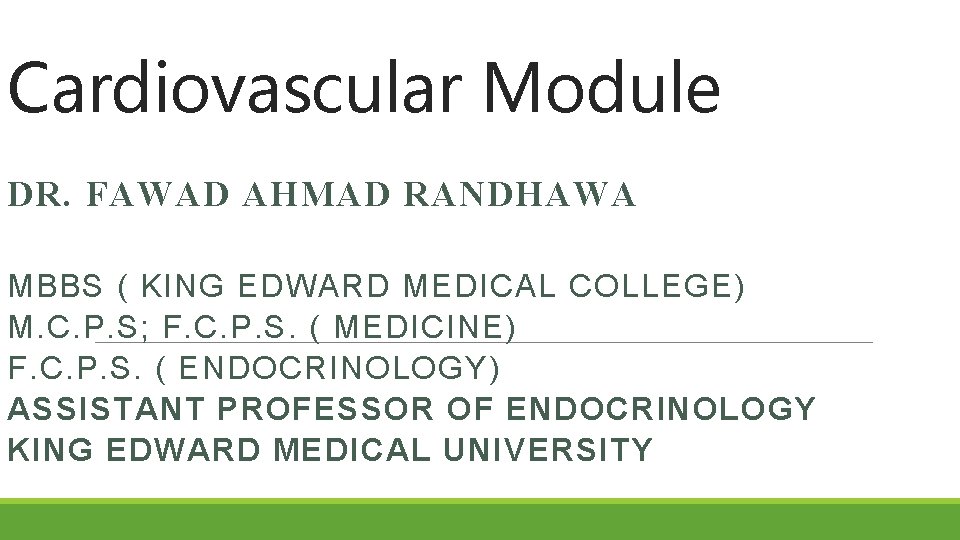 Cardiovascular Module

DR. FAWAD AHMAD RANDHAWA

MBBS ( KING EDWARD MEDICAL COLLEGE)
M.C.P.S; F.C.P.S. ( MEDICINE)
F.C.P.S. ( ENDOCRINOLOGY)
ASSISTANT PROFESSOR OF ENDOCRINOLOGY
KING EDWARD MEDICAL UNIVERSITY